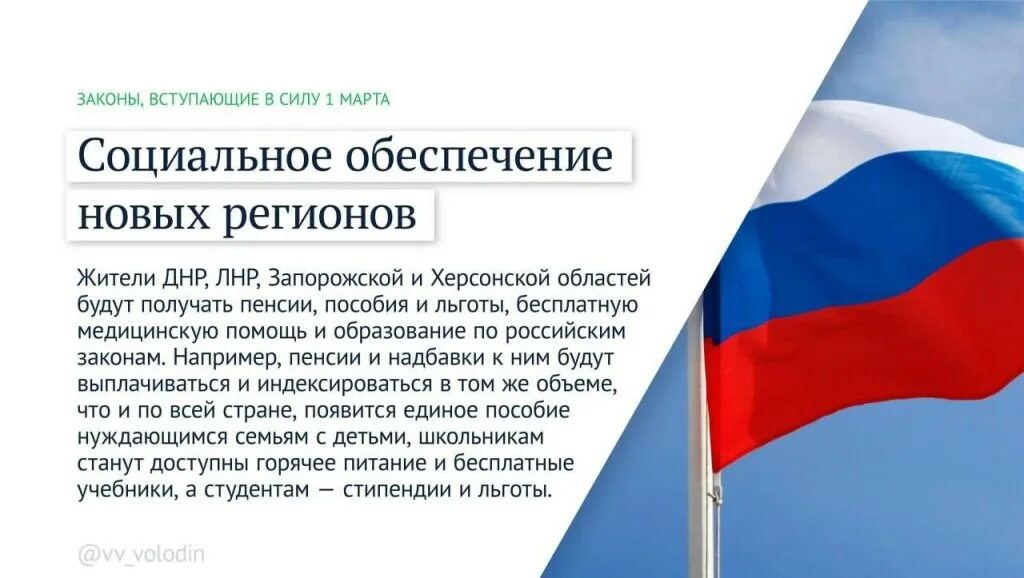 ЗАКОНЫ, ВСТУПАЮЩИЕ В СИЛУ 1 МАРТА

Социальное обеспечение новых регионов

Жители ДНР, ЛНР, Запорожской и Херсонской областей будут получать пенсии, пособия и льготы, бесплатную медицинскую помощь и образование по российским законам. Например, пенсии и надбавки к ним будут выплачиваться и индексироваться в том же объеме, что и по всей стране, появится единое пособие нуждающимся семьям с детьми, школьникам станут доступны горячее питание и бесплатные учебники, а студентам — стипендии и льготы.

@vv_volodin